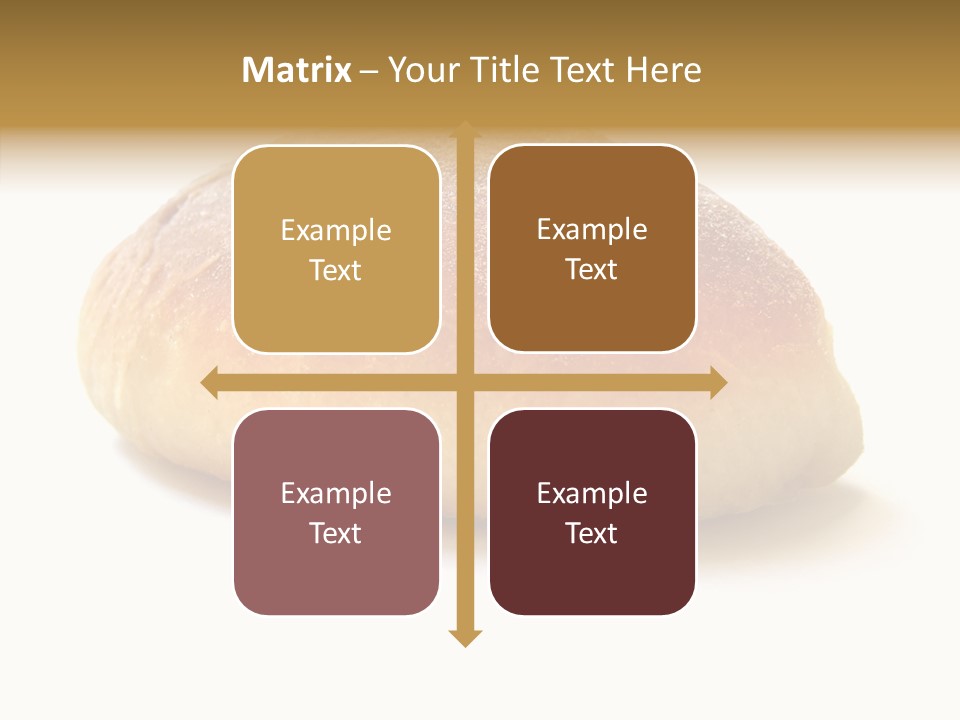 Matrix – Your Title Text Here

Example Text

Example Text

Example Text

Example Text